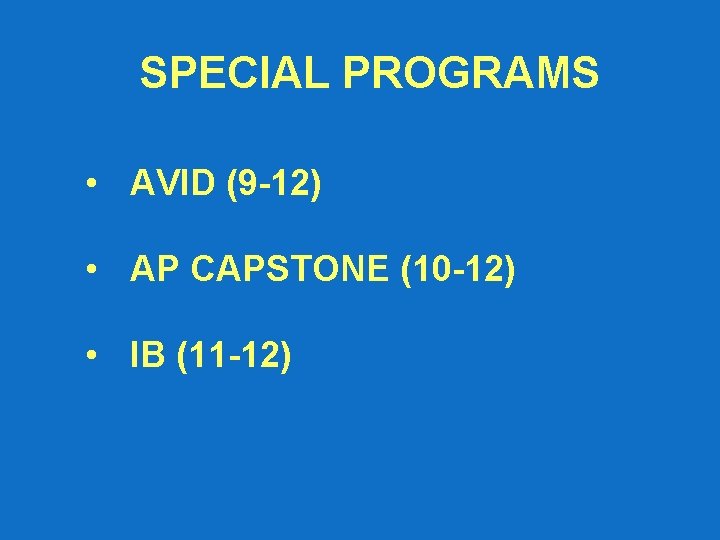 SPECIAL PROGRAMS

• AVID (9-12)

• AP CAPSTONE (10-12)

• IB (11-12)